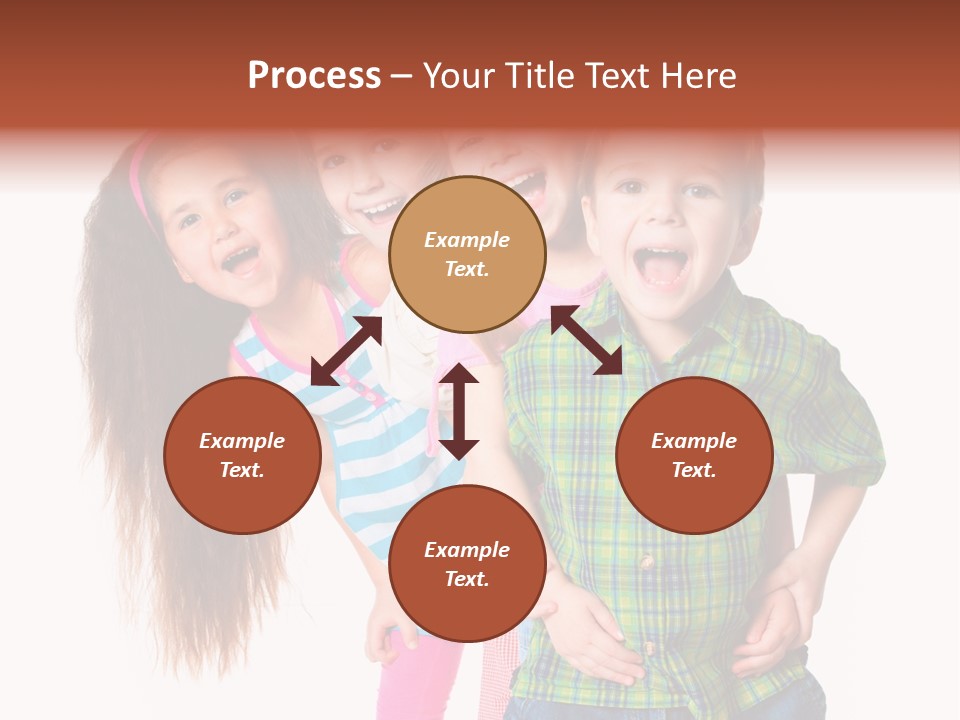 Process – Your Title Text Here

Example Text.

Example Text.

Example Text.

Example Text.